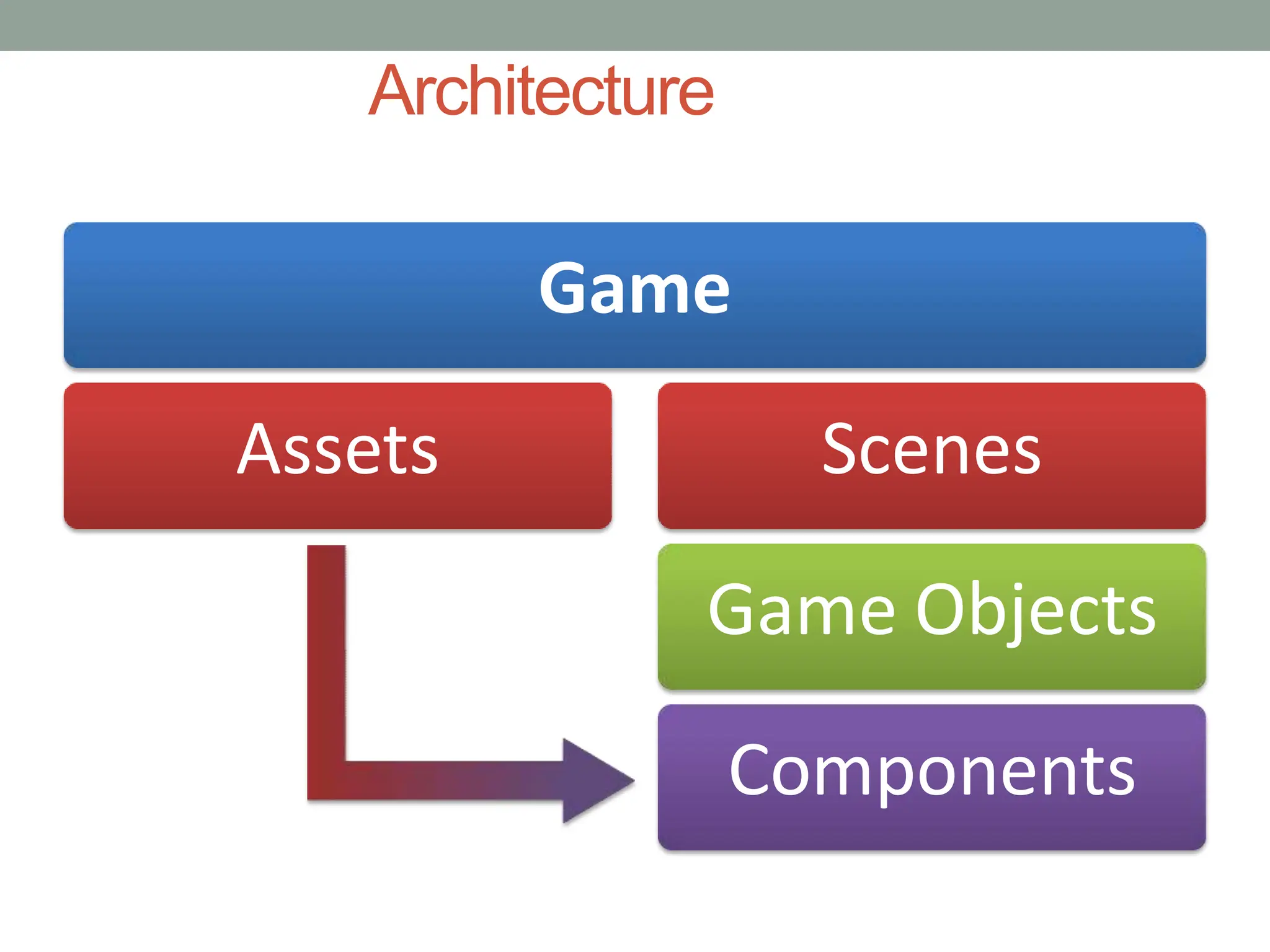 Architecture

Game

Assets

Scenes

Game Objects

Components